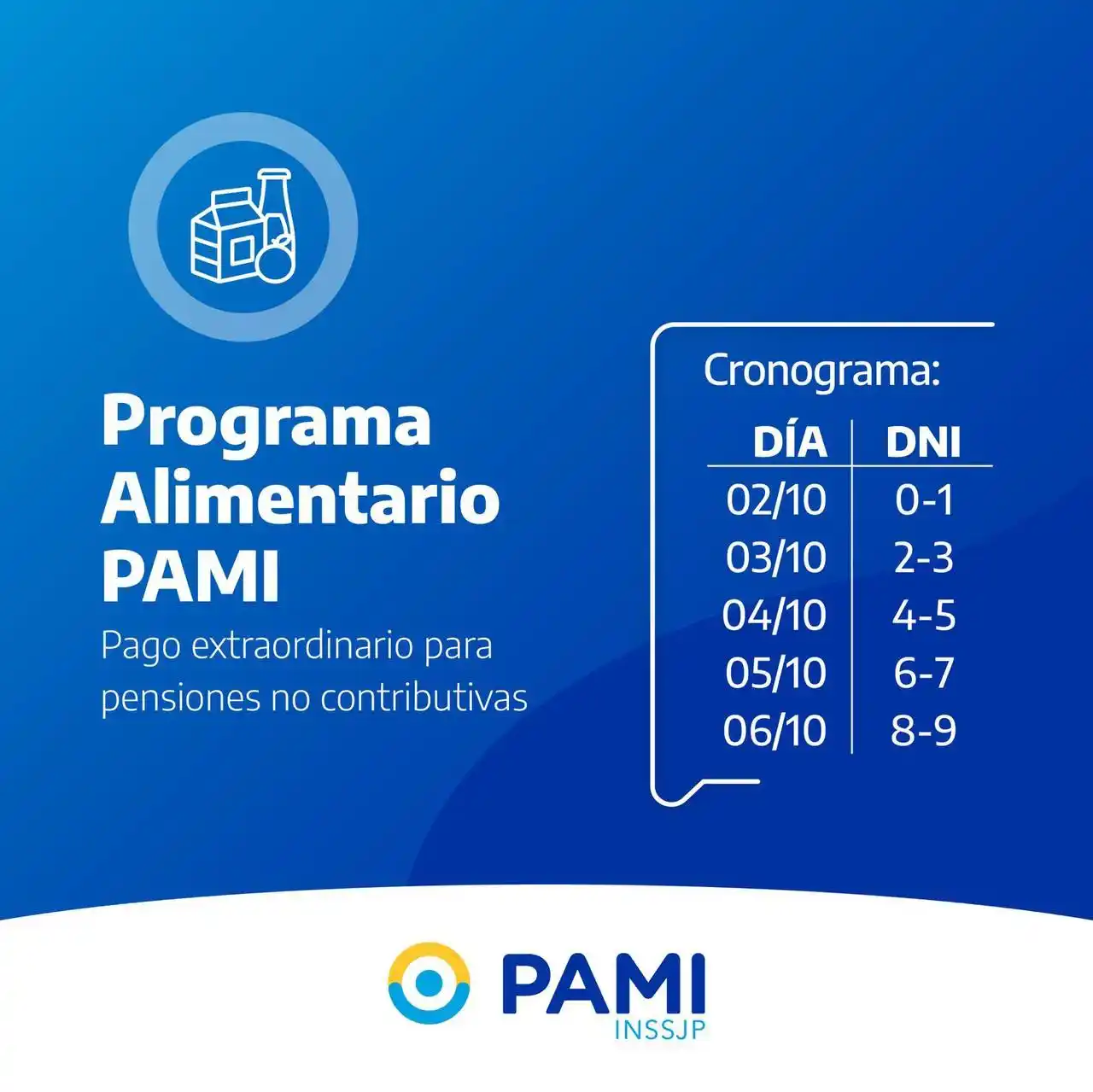 Programa Alimentario PAMI

Pago extraordinario para pensiones no contributivas

Cronograma:

| DÍA | DNI |
|---|---|
| 02/10 | 0-1 |
| 03/10 | 2-3 |
| 04/10 | 4-5 |
| 05/10 | 6-7 |
| 06/10 | 8-9 |

PAMI
INSSJP